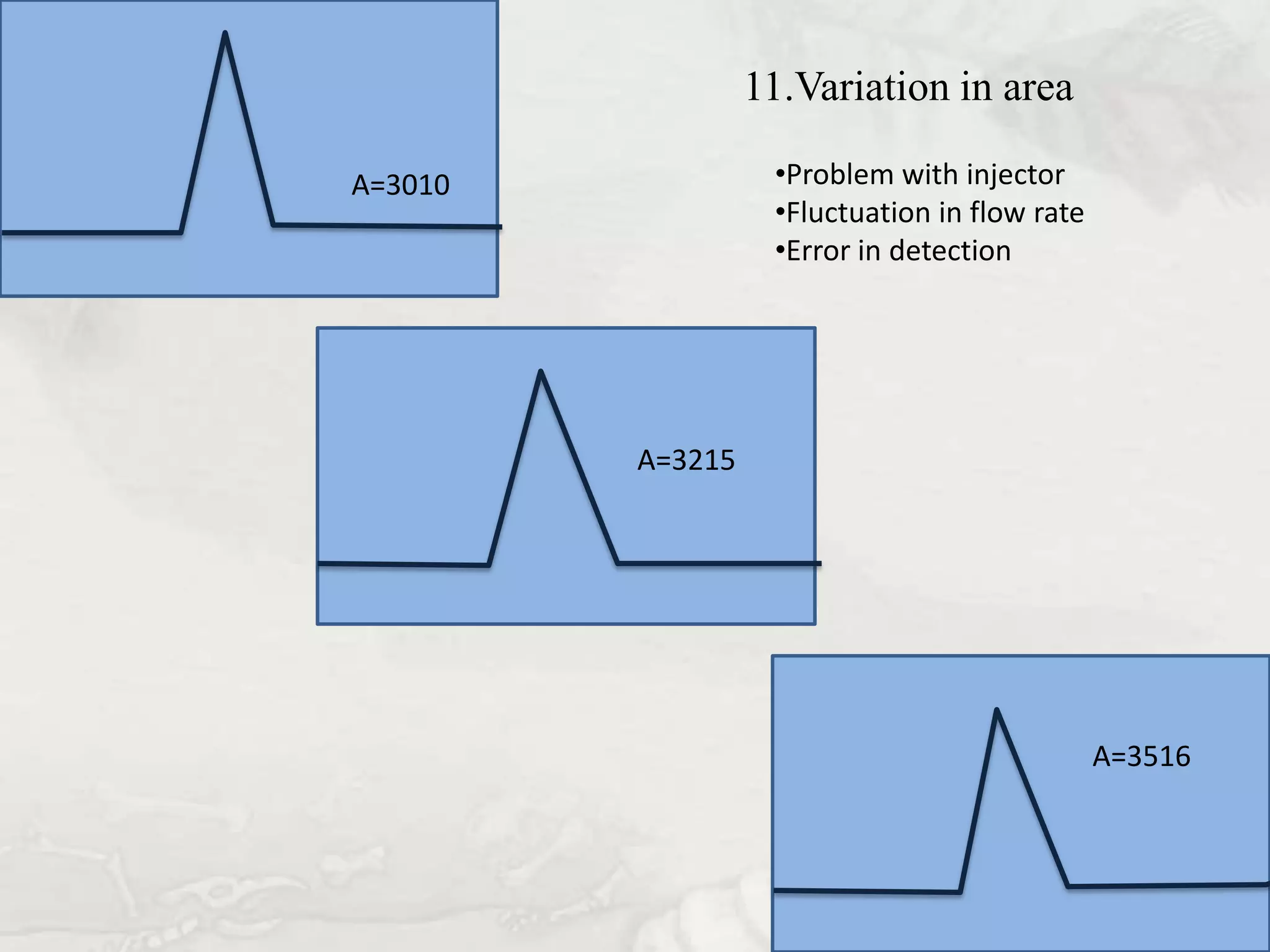 11.Variation in area

•Problem with injector
•Fluctuation in flow rate
•Error in detection

A=3010

A=3215

A=3516